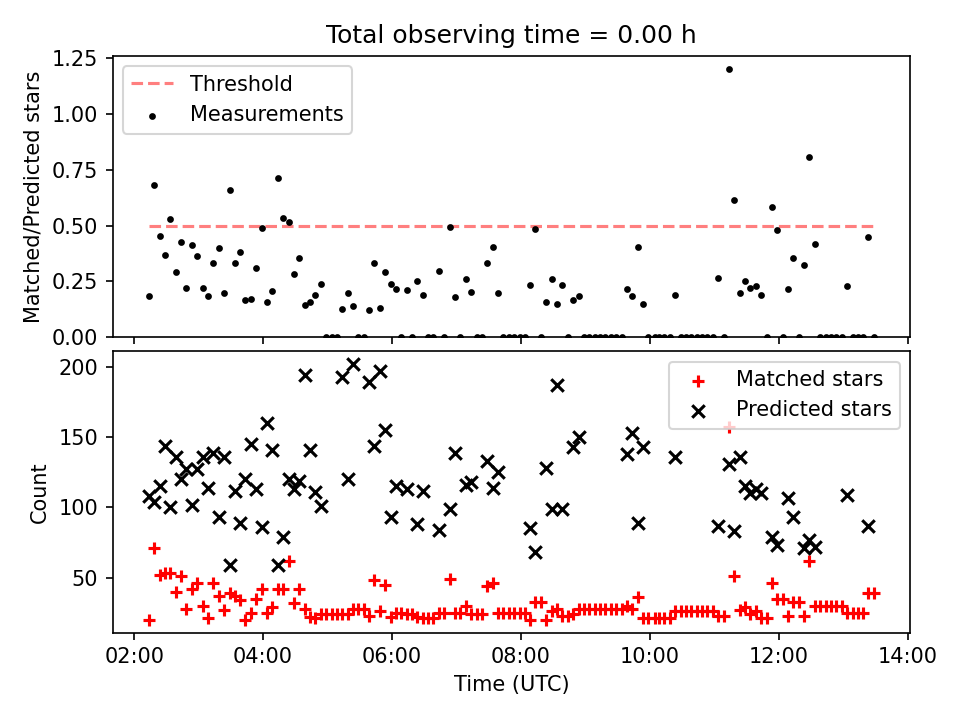 Total observing time = 0.00 h

Threshold
Measurements

Matched/Predicted stars

1.25
1.00
0.75
0.50
0.25
0.00

Matched stars
Predicted stars

Count

200
150
100
50

02:00
04:00
06:00
08:00
10:00
12:00
14:00

Time (UTC)